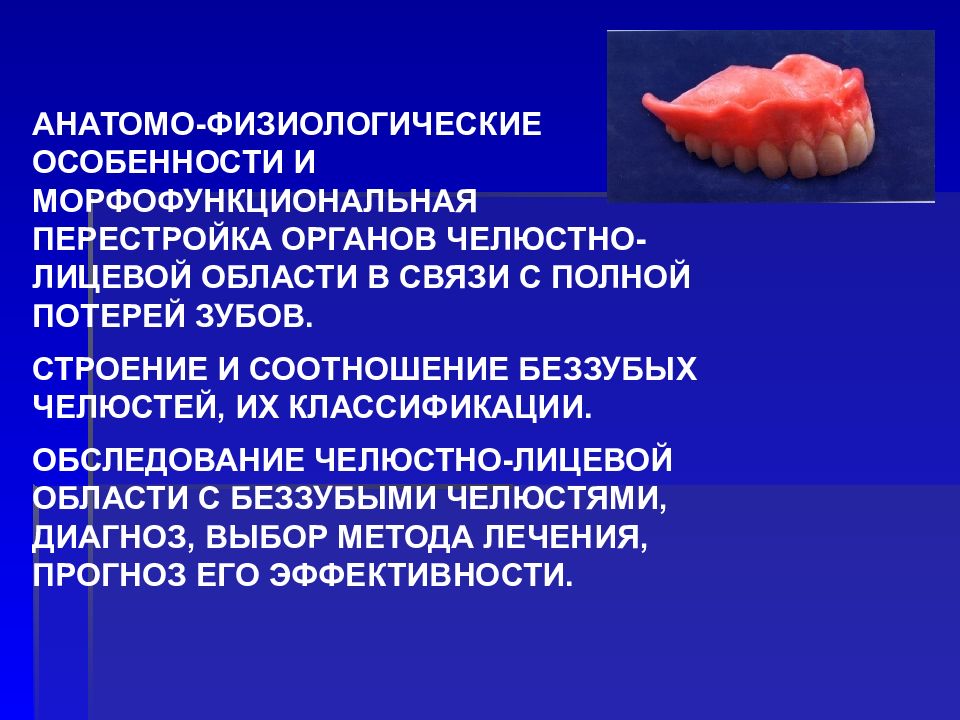 АНАТОМО-ФИЗИОЛОГИЧЕСКИЕ ОСОБЕННОСТИ И МОРФОФУНКЦИОНАЛЬНАЯ ПЕРЕСТРОЙКА ОРГАНОВ ЧЕЛЮСТНО-ЛИЦЕВОЙ ОБЛАСТИ В СВЯЗИ С ПОЛНОЙ ПОТЕРЕЙ ЗУБОВ.

СТРОЕНИЕ И СООТНОШЕНИЕ БЕЗЗУБЫХ ЧЕЛЮСТЕЙ, ИХ КЛАССИФИКАЦИИ.

ОБСЛЕДОВАНИЕ ЧЕЛЮСТНО-ЛИЦЕВОЙ ОБЛАСТИ С БЕЗЗУБЫМИ ЧЕЛЮСТЯМИ, ДИАГНОЗ, ВЫБОР МЕТОДА ЛЕЧЕНИЯ, ПРОГНОЗ ЕГО ЭФФЕКТИВНОСТИ.